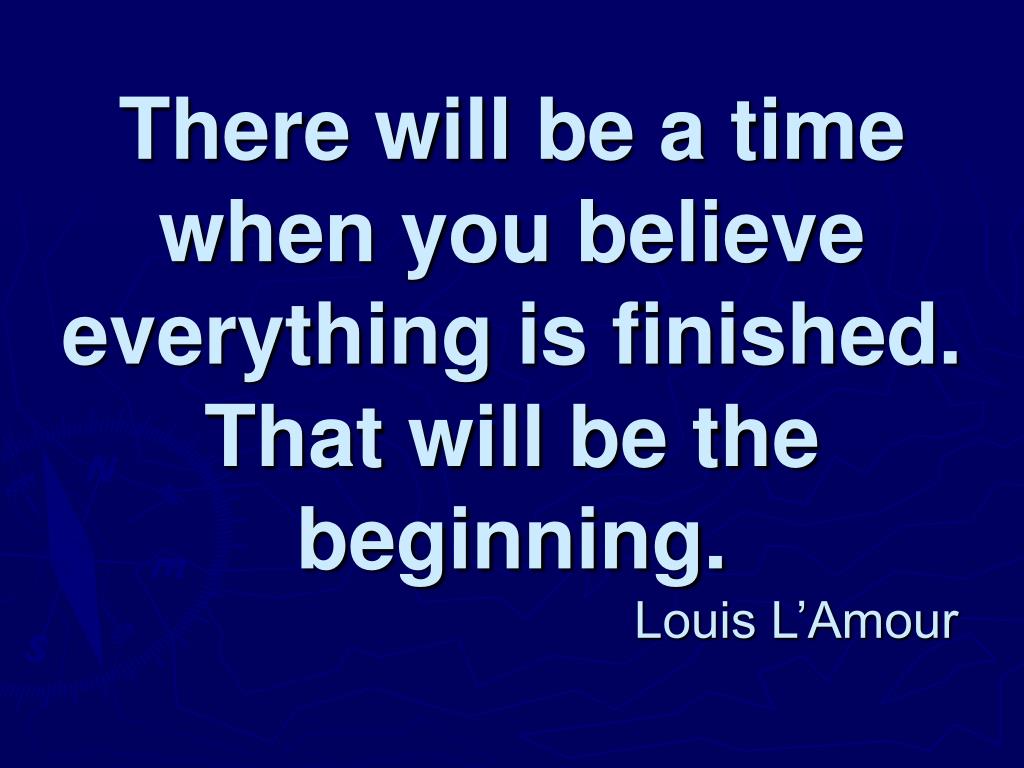 There will be a time when you believe everything is finished. That will be the beginning.

Louis L’Amour